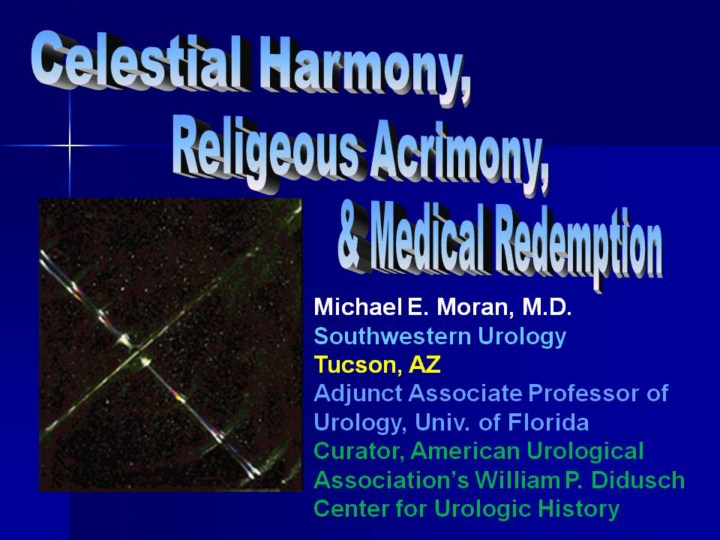 Celestial Harmony,
Religeous Acrimony,
& Medical Redemption

Michael E. Moran, M.D.
Southwestern Urology
Tucson, AZ
Adjunct Associate Professor of Urology, Univ. of Florida
Curator, American Urological Association's William P. Didusch Center for Urologic History